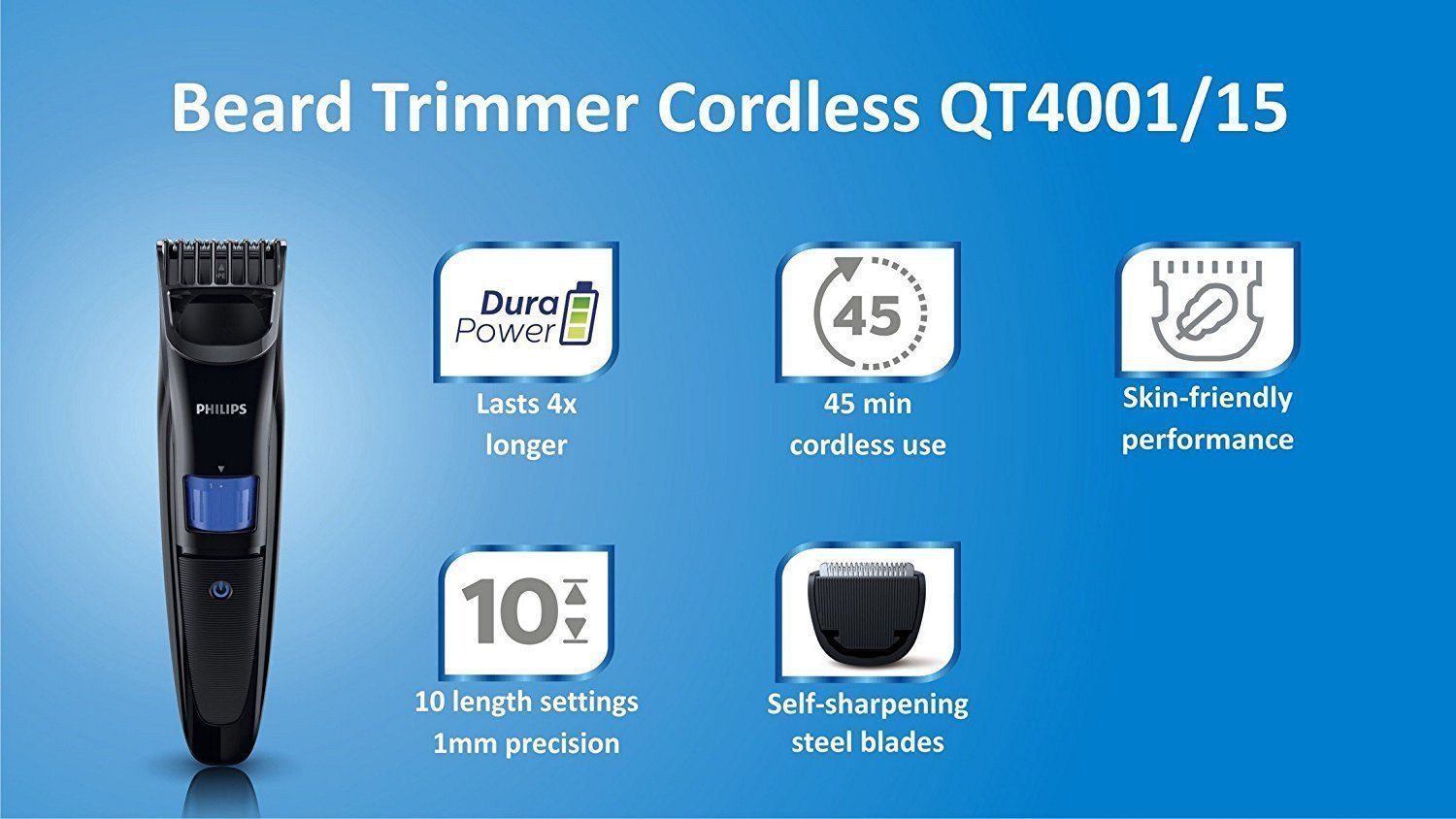 Beard Trimmer Cordless QT4001/15

PHILIPS

Dura Power

Lasts 4x longer

45

45 min cordless use

Skin-friendly performance

10

10 length settings 1mm precision

Self-sharpening steel blades